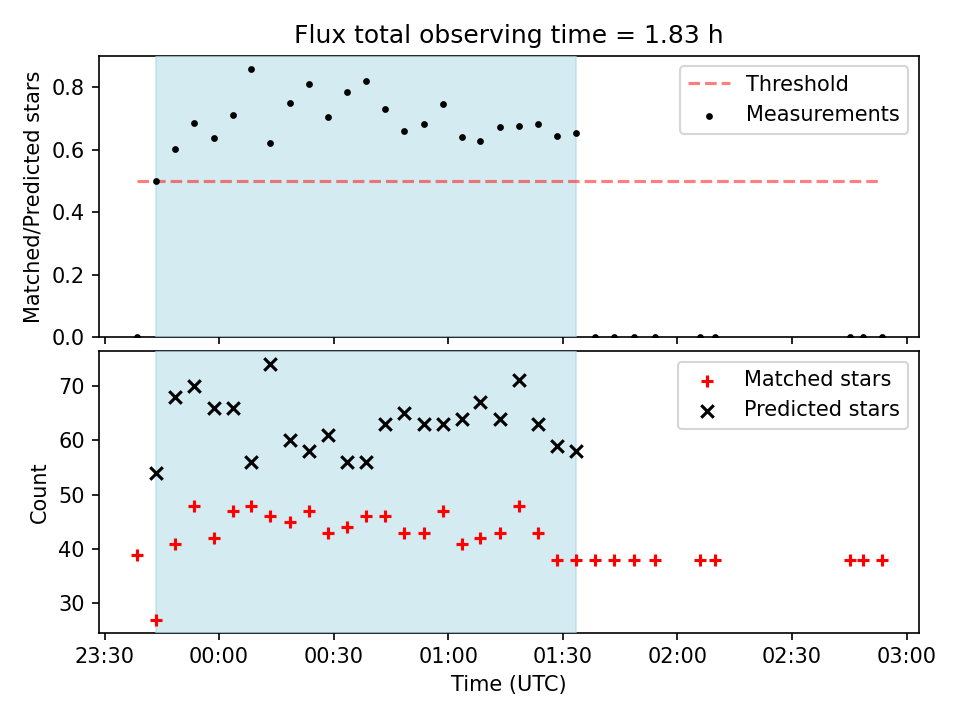 Flux total observing time = 1.83 h

Matched/Predicted stars

0.8
0.6
0.4
0.2
0.0

Threshold
Measurements

Count

70
60
50
40
30

Matched stars
Predicted stars

23:30
00:00
00:30
01:00
01:30
02:00
02:30
03:00

Time (UTC)